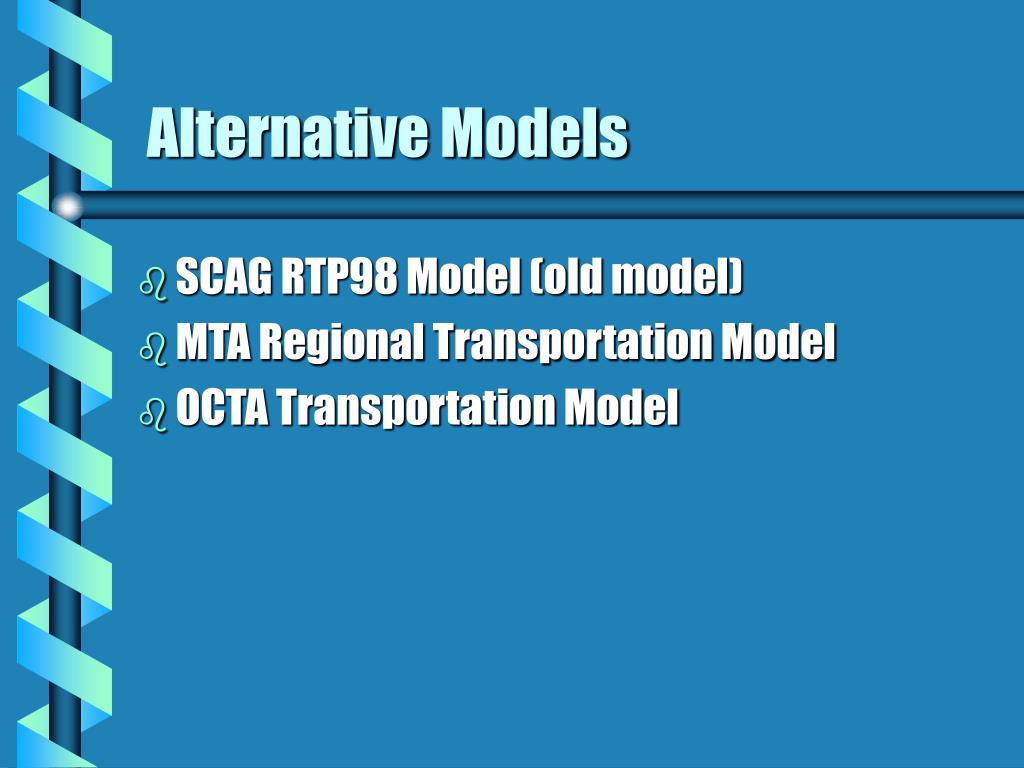 Alternative Models

- SCAG RTP98 Model (old model)
- MTA Regional Transportation Model
- OCTA Transportation Model